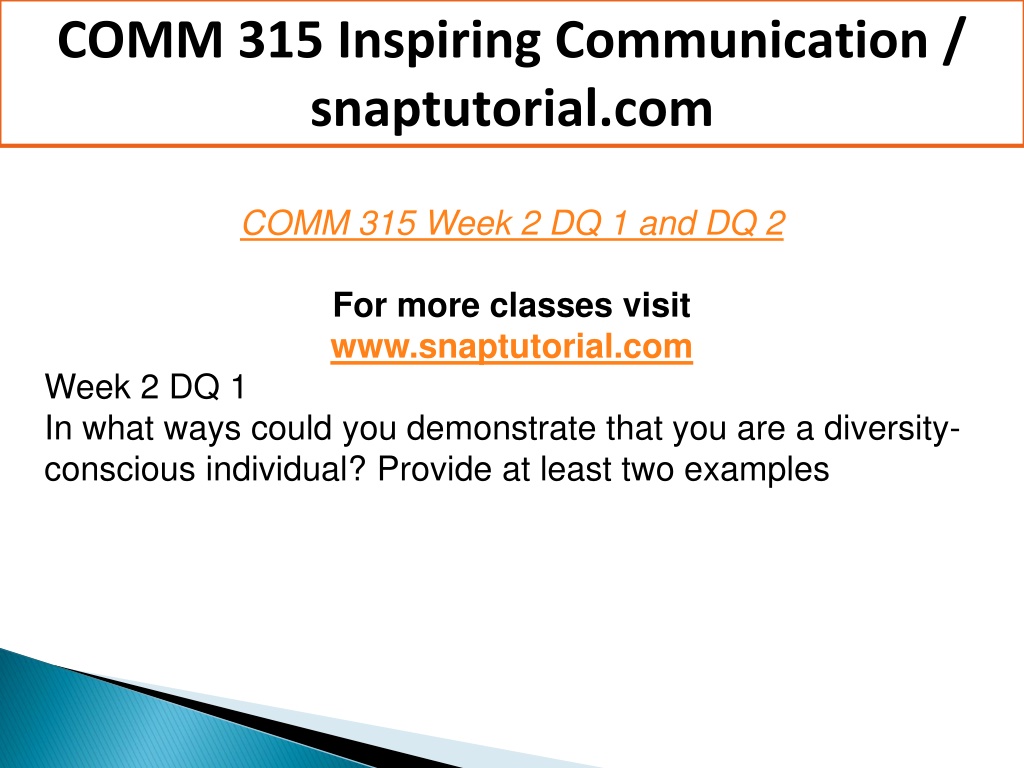 COMM 315 Inspiring Communication / snaptutorial.com

COMM 315 Week 2 DQ 1 and DQ 2

For more classes visit
www.snaptutorial.com

Week 2 DQ 1
In what ways could you demonstrate that you are a diversity-conscious individual? Provide at least two examples